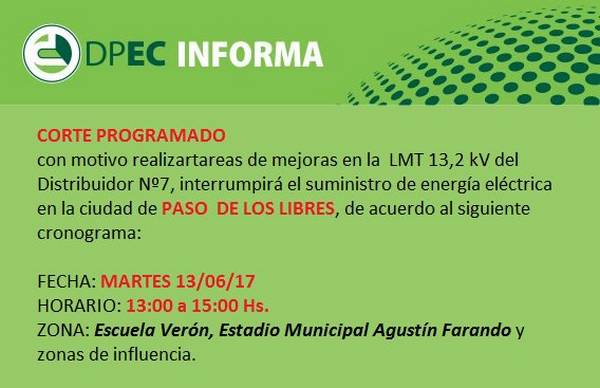 DPEC INFORMA

CORTE PROGRAMADO
con motivo realizartareas de mejoras en la LMT 13,2 kV del Distribuidor Nº7, interrumpirá el suministro de energía eléctrica en la ciudad de PASO DE LOS LIBRES, de acuerdo al siguiente cronograma:

FECHA: MARTES 13/06/17
HORARIO: 13:00 a 15:00 Hs.
ZONA: Escuela Verón, Estadio Municipal Agustín Farando y zonas de influencia.